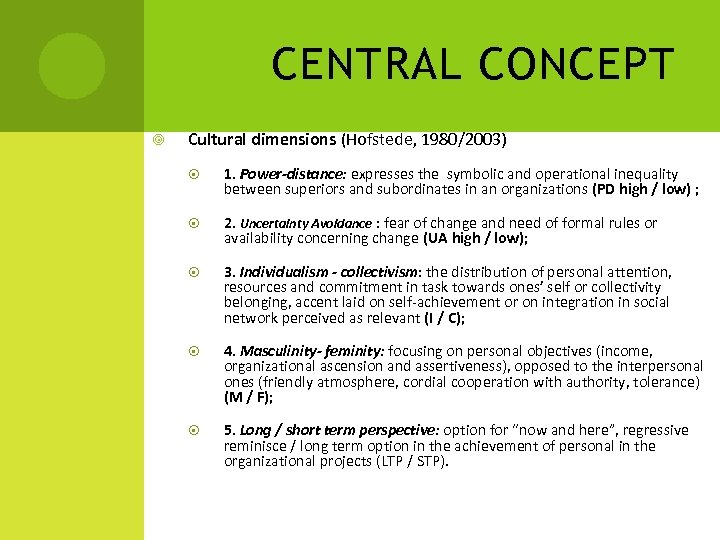 CENTRAL CONCEPT

Cultural dimensions (Hofstede, 1980/2003)

1. Power-distance: expresses the symbolic and operational inequality between superiors and subordinates in an organizations (PD high / low) ;

2. Uncertainty Avoidance : fear of change and need of formal rules or availability concerning change (UA high / low);

3. Individualism - collectivism: the distribution of personal attention, resources and commitment in task towards ones' self or collectivity belonging, accent laid on self-achievement or on integration in social network perceived as relevant (I / C);

4. Masculinity- feminity: focusing on personal objectives (income, organizational ascension and assertiveness), opposed to the interpersonal ones (friendly atmosphere, cordial cooperation with authority, tolerance) (M / F);

5. Long / short term perspective: option for "now and here", regressive reminisce / long term option in the achievement of personal in the organizational projects (LTP / STP).